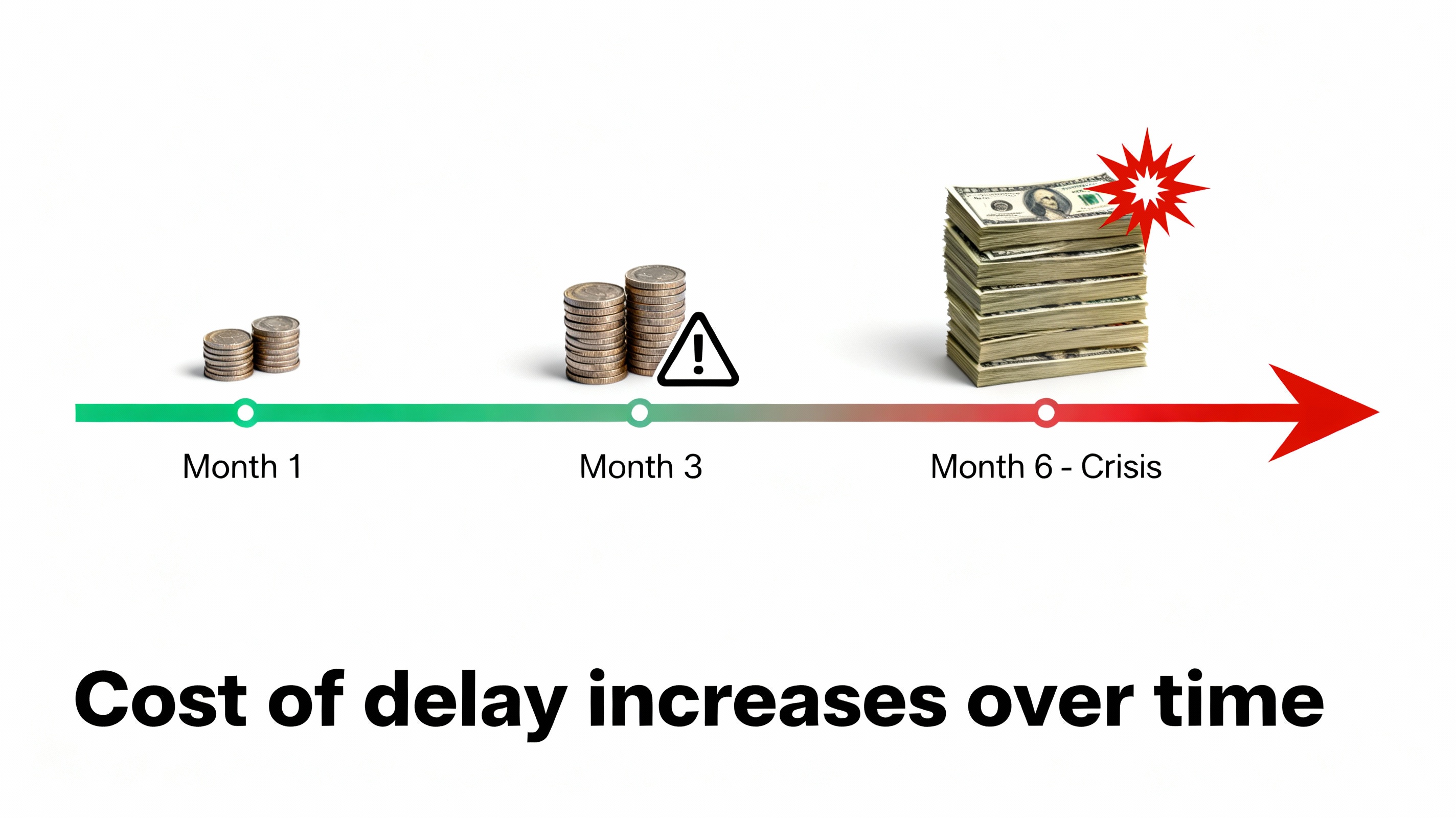 Month 1

Month 3

Month 6 - Crisis

Cost of delay increases over time